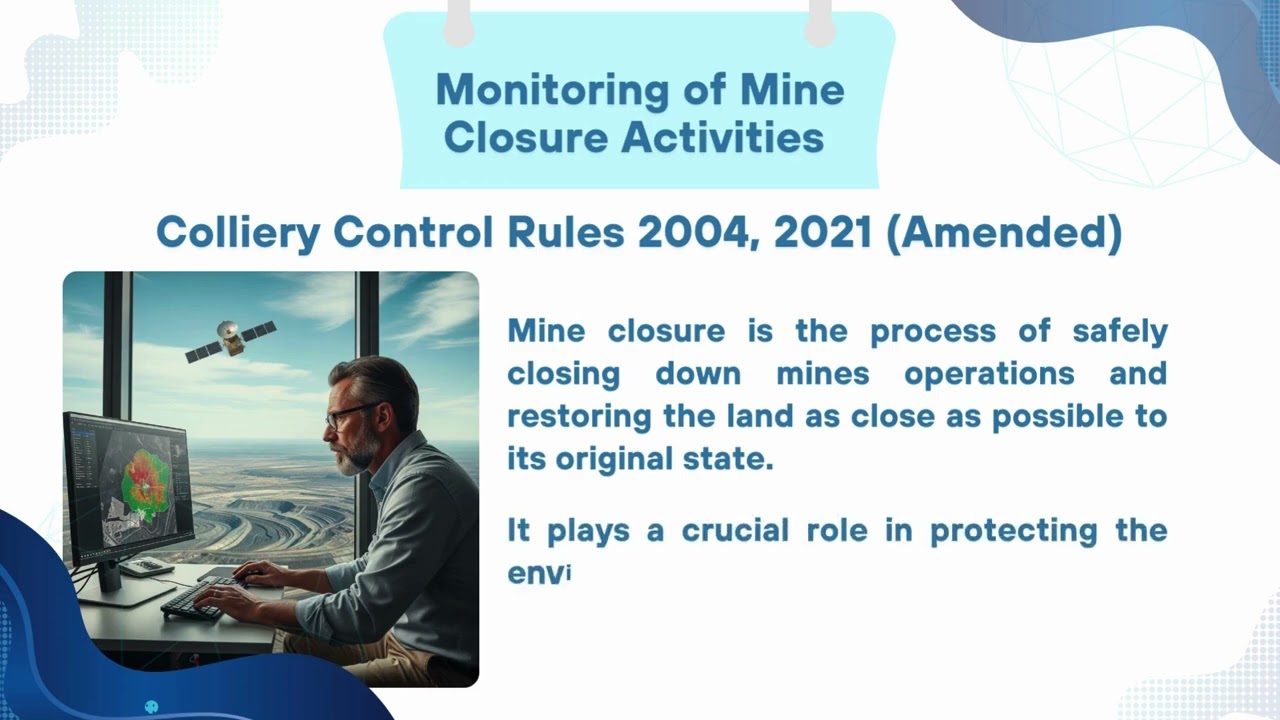 Monitoring of Mine Closure Activities

Colliery Control Rules 2004, 2021 (Amended)

Mine closure is the process of safely closing down mines operations and restoring the land as close as possible to its original state.

It plays a crucial role in protecting the envi